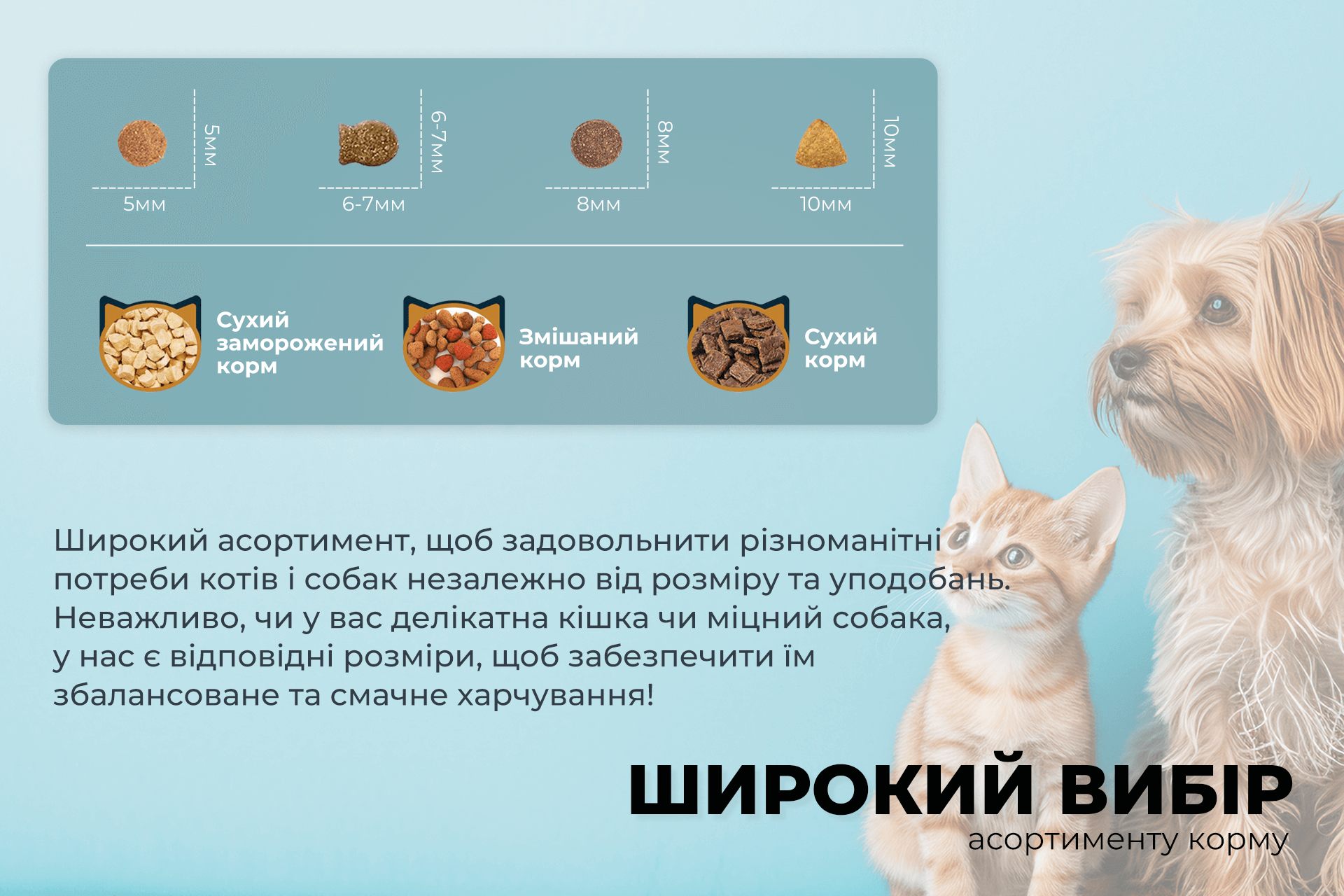 5мм 5мм

6-7мм 6-7мм

8мм 8мм

10мм 10мм

Сухий заморожений корм

Змішаний корм

Сухий корм

Широкий асортимент, щоб задовольнити різноманітні потреби котів і собак незалежно від розміру та уподобань. Неважливо, чи у вас делікатна кішка чи міцний собака, у нас є відповідні розміри, щоб забезпечити їм збалансоване та смачне харчування!

ШИРОКИЙ ВИБІР
асортименту корму